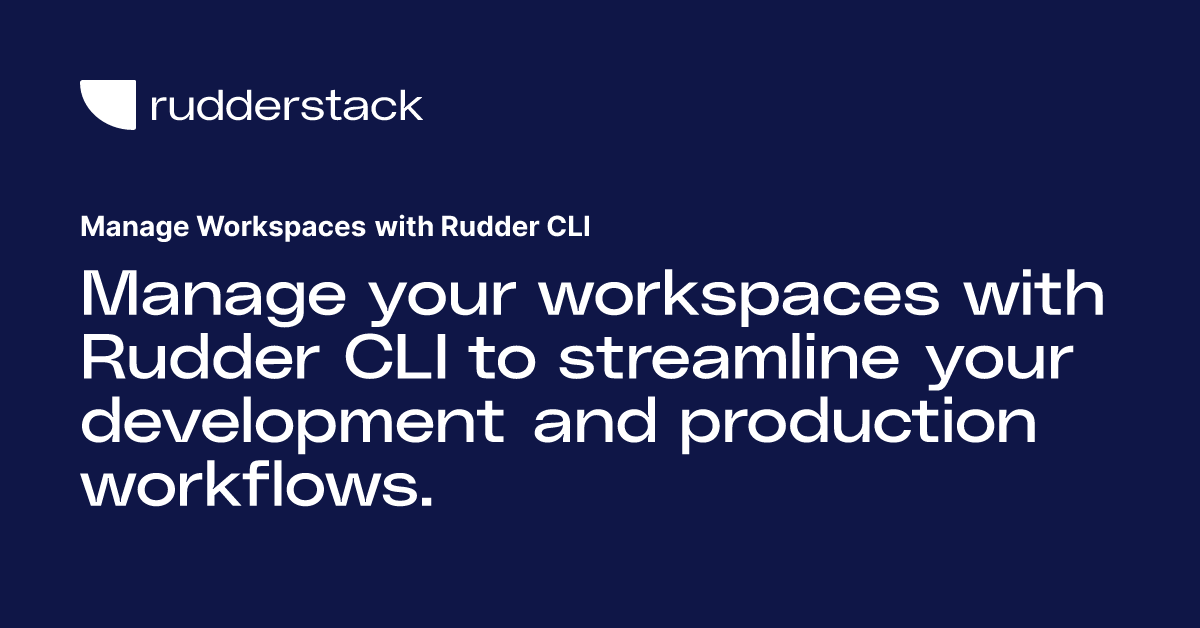 rudderstack

Manage Workspaces with Rudder CLI

Manage your workspaces with Rudder CLI to streamline your development and production workflows.